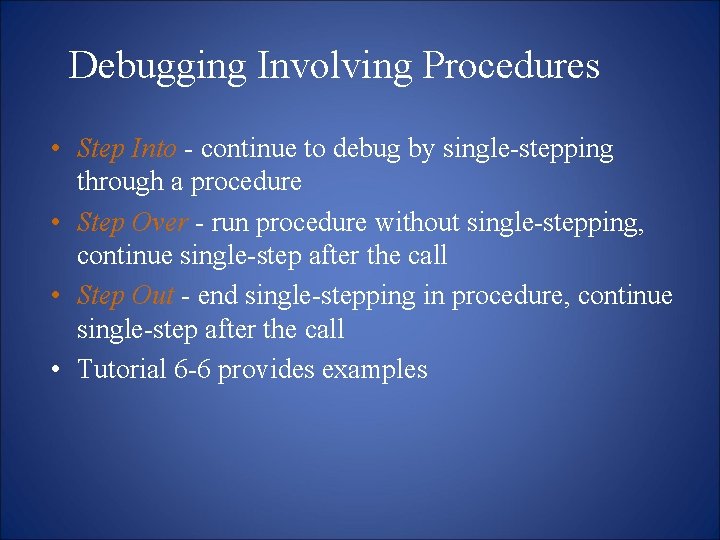 Debugging Involving Procedures

• Step Into - continue to debug by single-stepping through a procedure

• Step Over - run procedure without single-stepping, continue single-step after the call

• Step Out - end single-stepping in procedure, continue single-step after the call

• Tutorial 6-6 provides examples